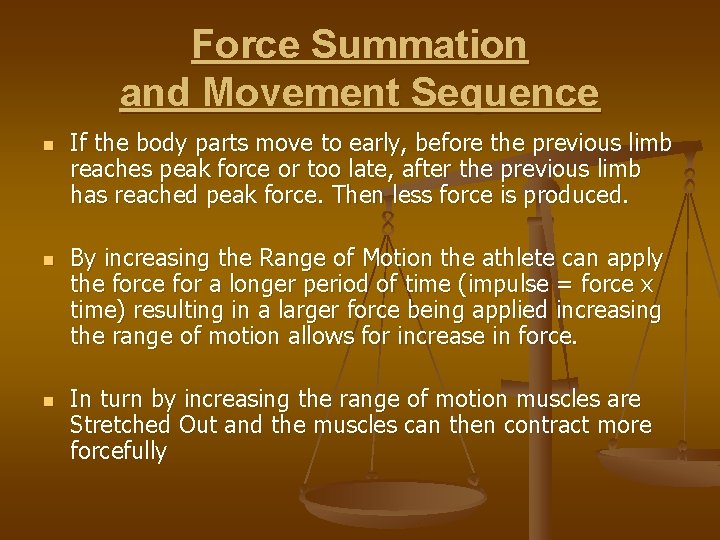 Force Summation and Movement Sequence

- If the body parts move to early, before the previous limb reaches peak force or too late, after the previous limb has reached peak force. Then less force is produced.

- By increasing the Range of Motion the athlete can apply the force for a longer period of time (impulse = force x time) resulting in a larger force being applied increasing the range of motion allows for increase in force.

- In turn by increasing the range of motion muscles are Stretched Out and the muscles can then contract more forcefully